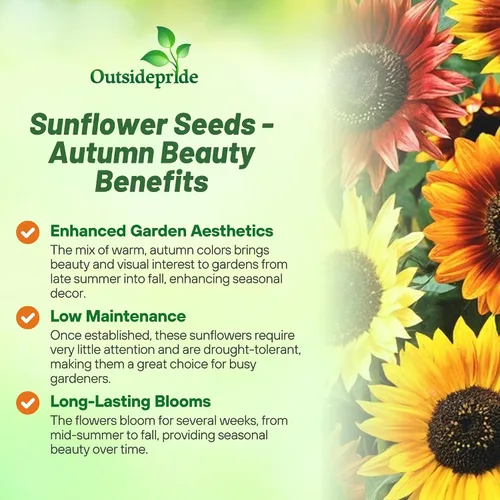 Outsidepride

Sunflower Seeds - Autumn Beauty Benefits

Enhanced Garden Aesthetics
The mix of warm, autumn colors brings beauty and visual interest to gardens from late summer into fall, enhancing seasonal decor.

Low Maintenance
Once established, these sunflowers require very little attention and are drought-tolerant, making them a great choice for busy gardeners.

Long-Lasting Blooms
The flowers bloom for several weeks, from mid-summer to fall, providing seasonal beauty over time.